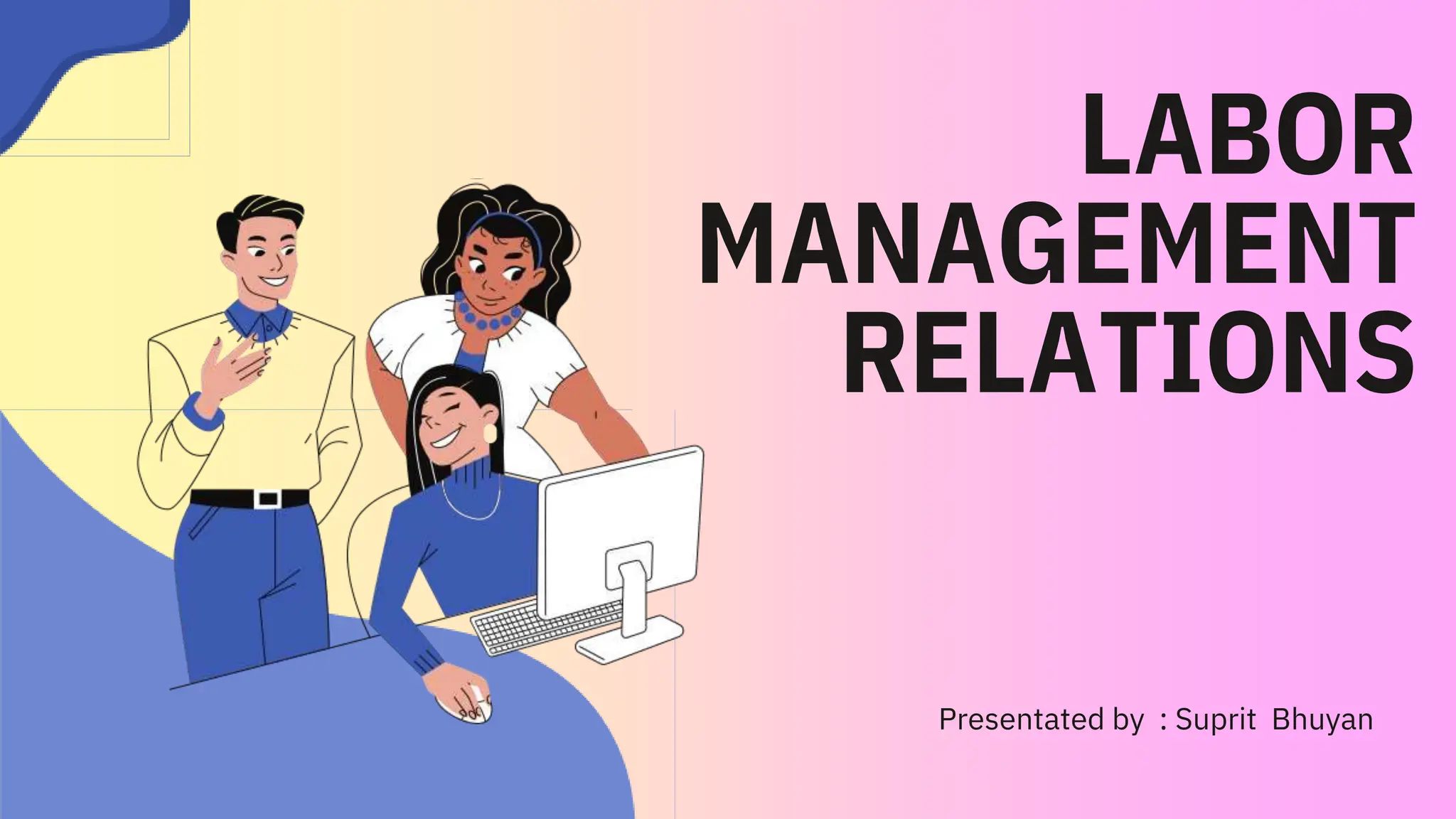 LABOR MANAGEMENT RELATIONS

Presentated by : Suprit Bhuyan